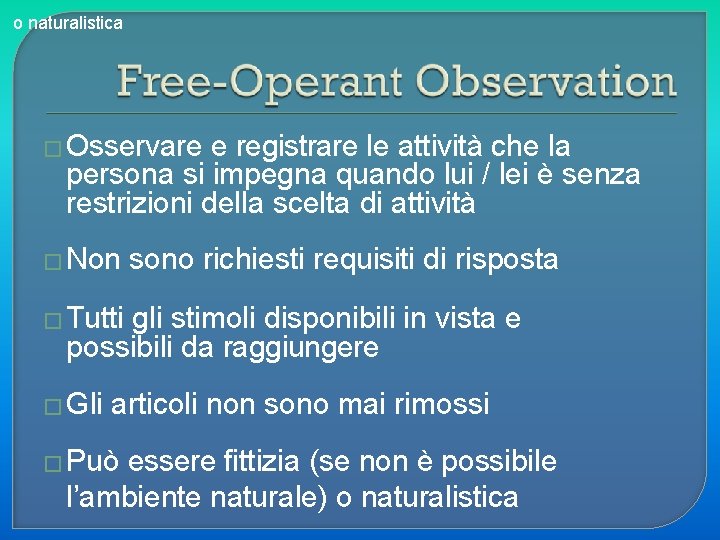 o naturalistica

Free-Operant Observation

□ Osservare e registrare le attività che la persona si impegna quando lui / lei è senza restrizioni della scelta di attività

□ Non sono richiesti requisiti di risposta

□ Tutti gli stimoli disponibili in vista e possibili da raggiungere

□ Gli articoli non sono mai rimossi

□ Può essere fittizia (se non è possibile l'ambiente naturale) o naturalistica